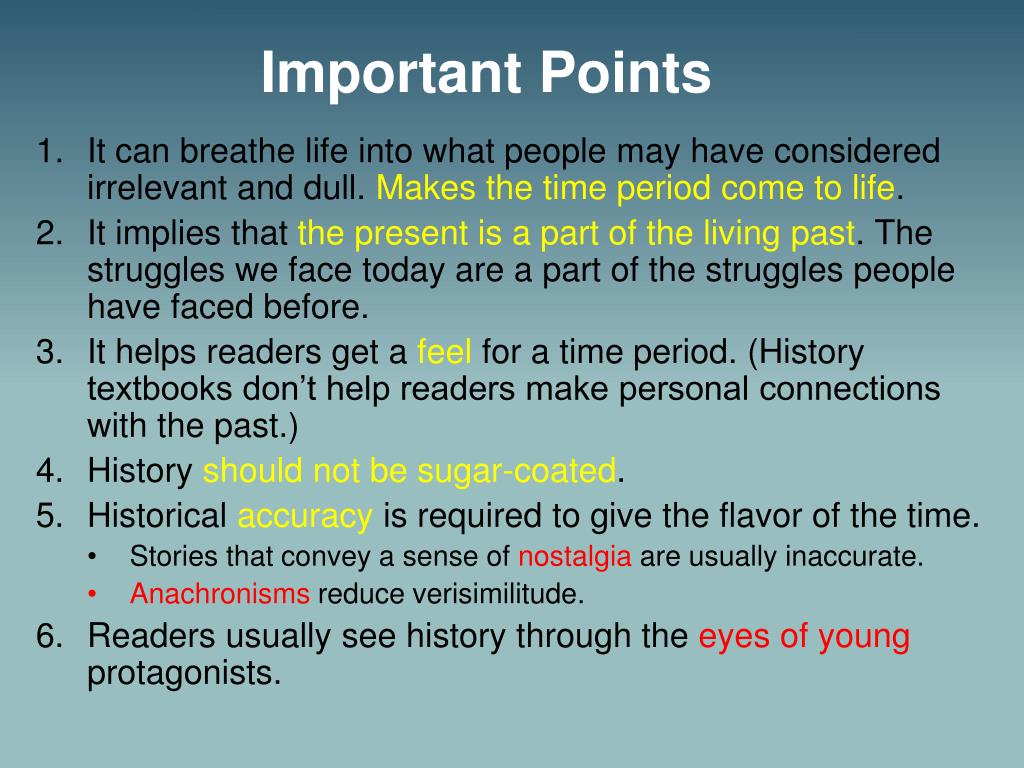 Important Points

1. It can breathe life into what people may have considered irrelevant and dull. Makes the time period come to life.
2. It implies that the present is a part of the living past. The struggles we face today are a part of the struggles people have faced before.
3. It helps readers get a feel for a time period. (History textbooks don't help readers make personal connections with the past.)
4. History should not be sugar-coated.
5. Historical accuracy is required to give the flavor of the time.
• Stories that convey a sense of nostalgia are usually inaccurate.
• Anachronisms reduce verisimilitude.
6. Readers usually see history through the eyes of young protagonists.